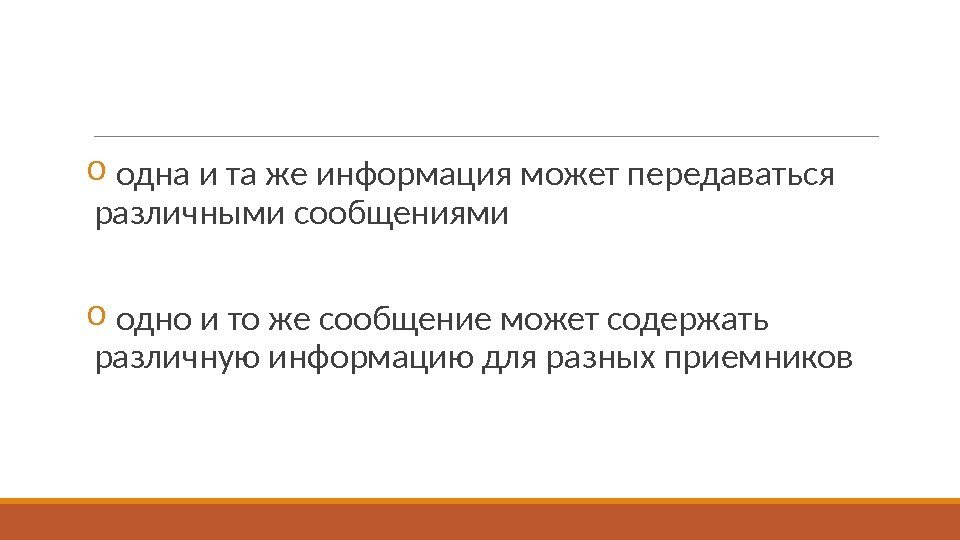 одна и та же информация может передаваться различными сообщениями

одно и то же сообщение может содержать различную информацию для разных приемников